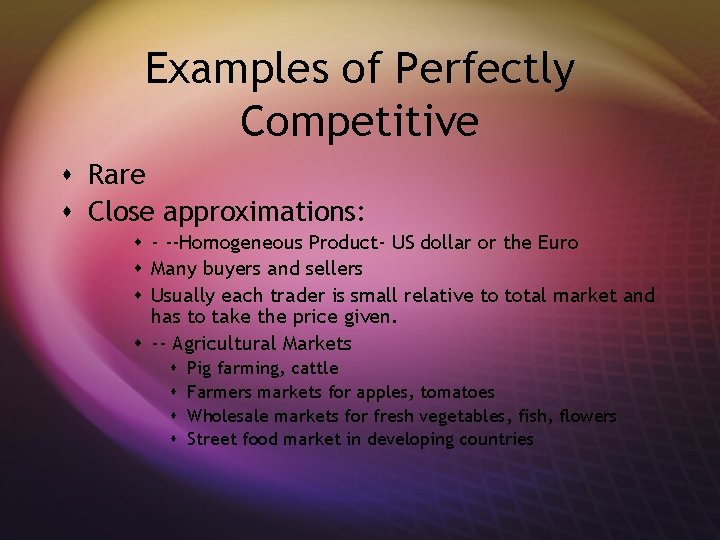 Examples of Perfectly Competitive

- Rare
- Close approximations:
  - - --Homogeneous Product- US dollar or the Euro
  - Many buyers and sellers
  - Usually each trader is small relative to total market and has to take the price given.
  - -- Agricultural Markets
    - Pig farming, cattle
    - Farmers markets for apples, tomatoes
    - Wholesale markets for fresh vegetables, fish, flowers
    - Street food market in developing countries